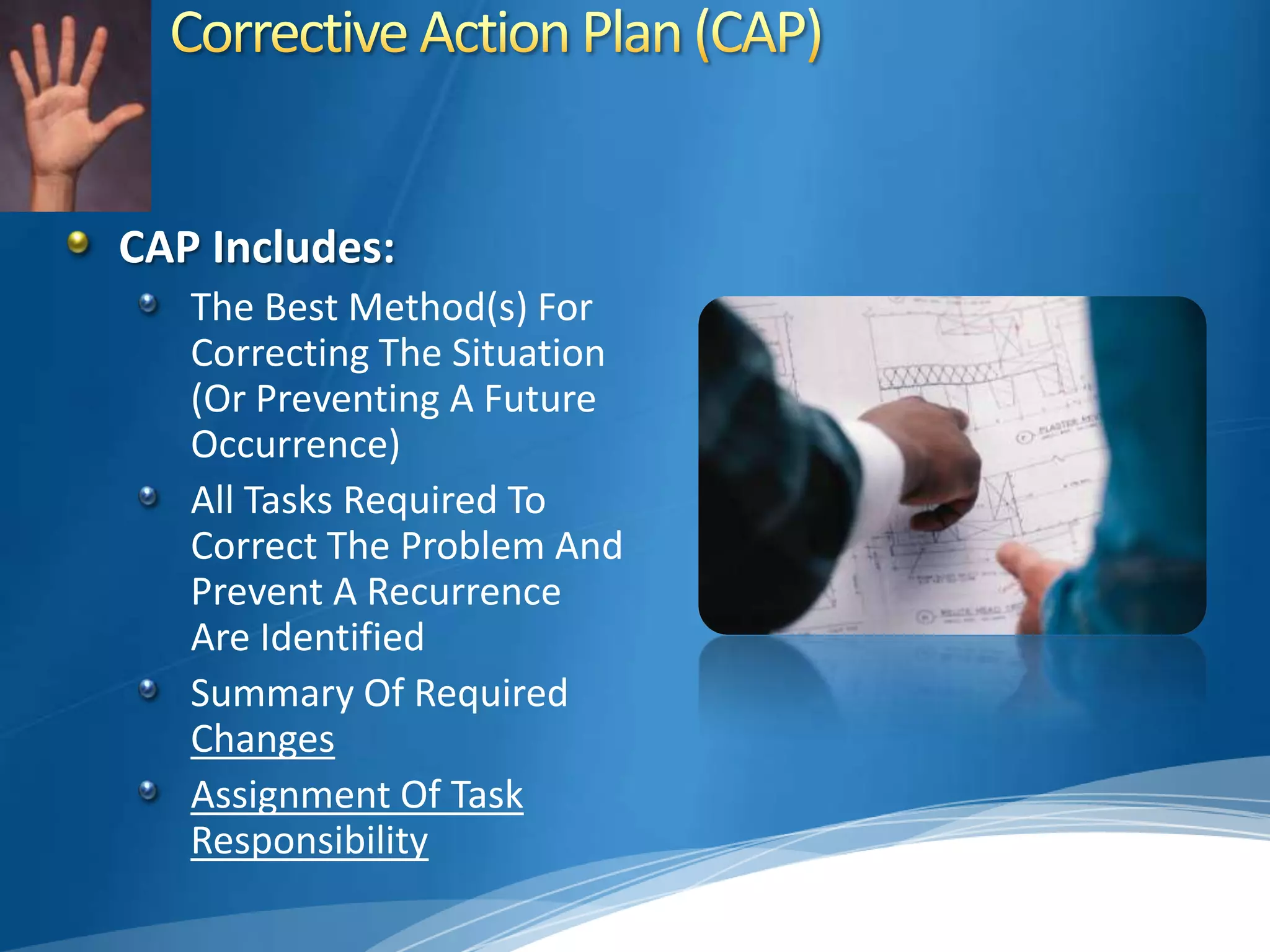 Corrective Action Plan (CAP)

CAP Includes:

The Best Method(s) For Correcting The Situation (Or Preventing A Future Occurrence)

All Tasks Required To Correct The Problem And Prevent A Recurrence Are Identified

Summary Of Required Changes

Assignment Of Task Responsibility